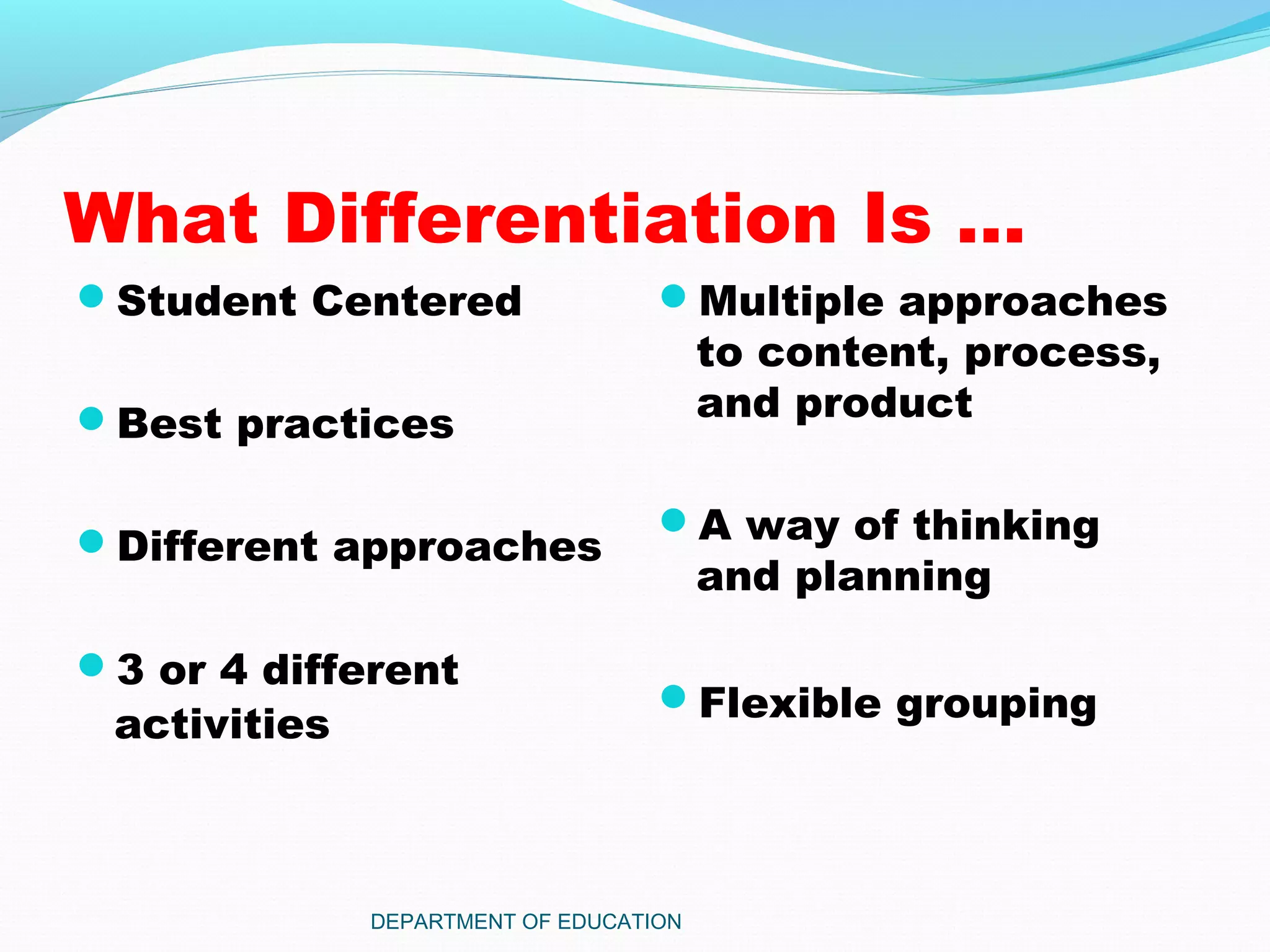 What Differentiation Is …

- Student Centered
- Best practices
- Different approaches
- 3 or 4 different activities

- Multiple approaches to content, process, and product
- A way of thinking and planning
- Flexible grouping

DEPARTMENT OF EDUCATION